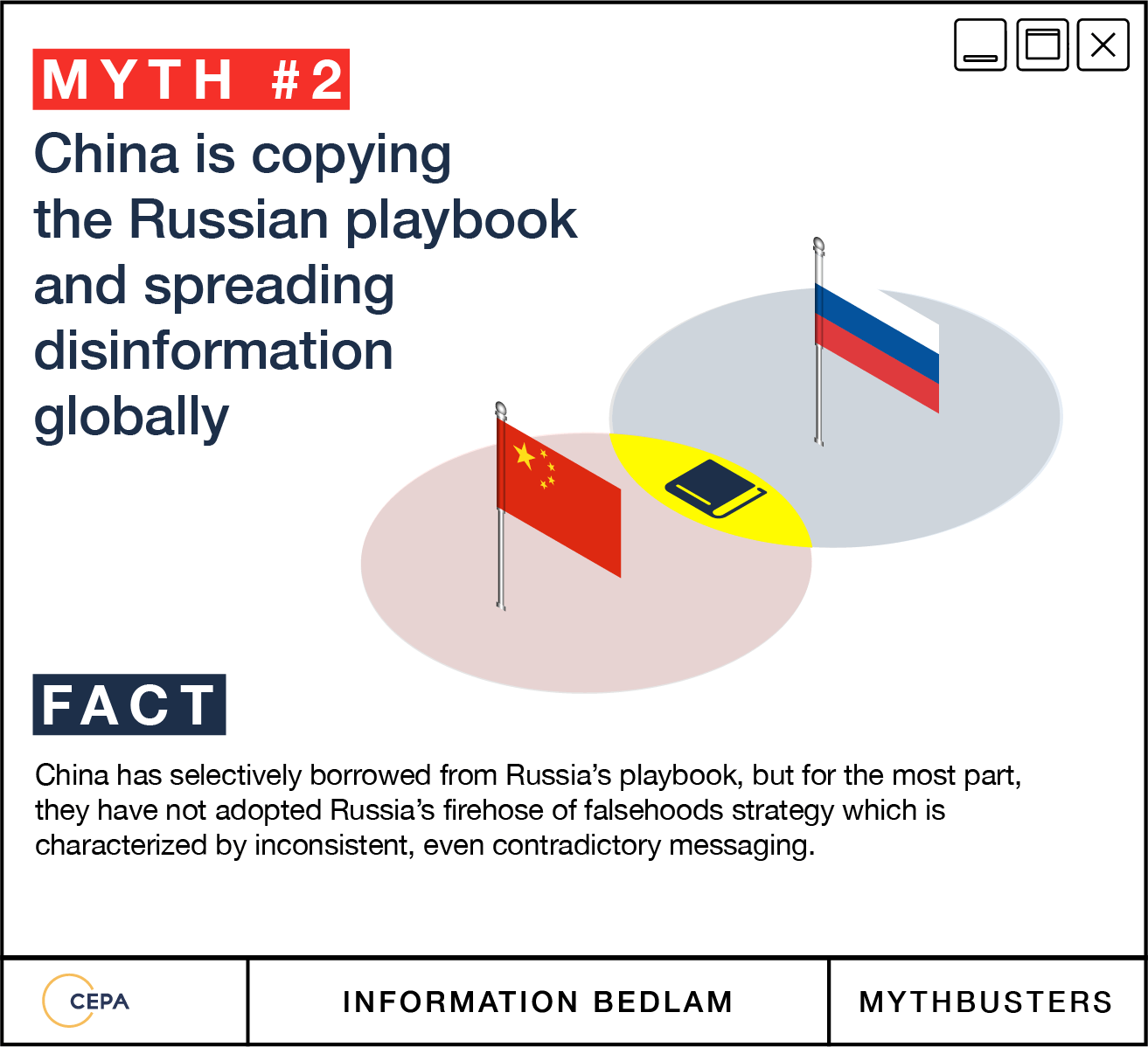 MYTH #2

China is copying the Russian playbook and spreading disinformation globally

FACT

China has selectively borrowed from Russia's playbook, but for the most part, they have not adopted Russia's firehose of falsehoods strategy which is characterized by inconsistent, even contradictory messaging.

CEPA

INFORMATION BEDLAM

MYTHBUSTERS